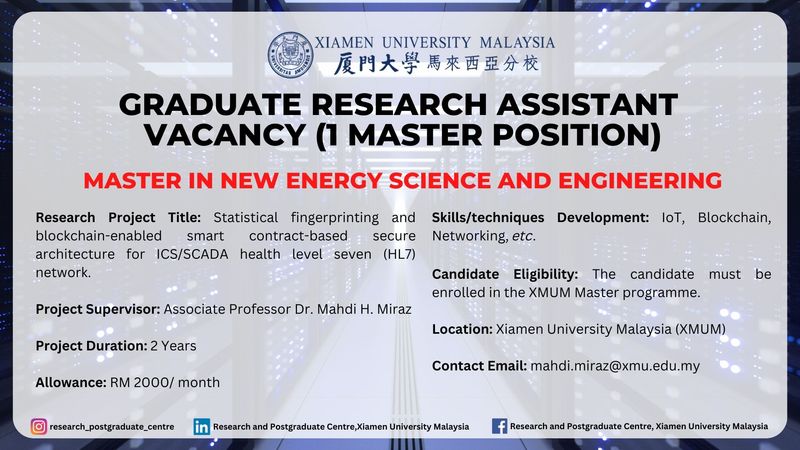 XIAMEN UNIVERSITY MALAYSIA
厦門大學 馬來西亞分校

GRADUATE RESEARCH ASSISTANT VACANCY (1 MASTER POSITION)

MASTER IN NEW ENERGY SCIENCE AND ENGINEERING

Research Project Title: Statistical fingerprinting and blockchain-enabled smart contract-based secure architecture for ICS/SCADA health level seven (HL7) network.

Project Supervisor: Associate Professor Dr. Mahdi H. Miraz

Project Duration: 2 Years

Allowance: RM 2000/ month

Skills/techniques Development: IoT, Blockchain, Networking, etc.

Candidate Eligibility: The candidate must be enrolled in the XMUM Master programme.

Location: Xiamen University Malaysia (XMUM)

Contact Email: mahdi.miraz@xmu.edu.my

research_postgraduate_centre
Research and Postgraduate Centre,Xiamen University Malaysia
Research and Postgraduate Centre, Xiamen University Malaysia